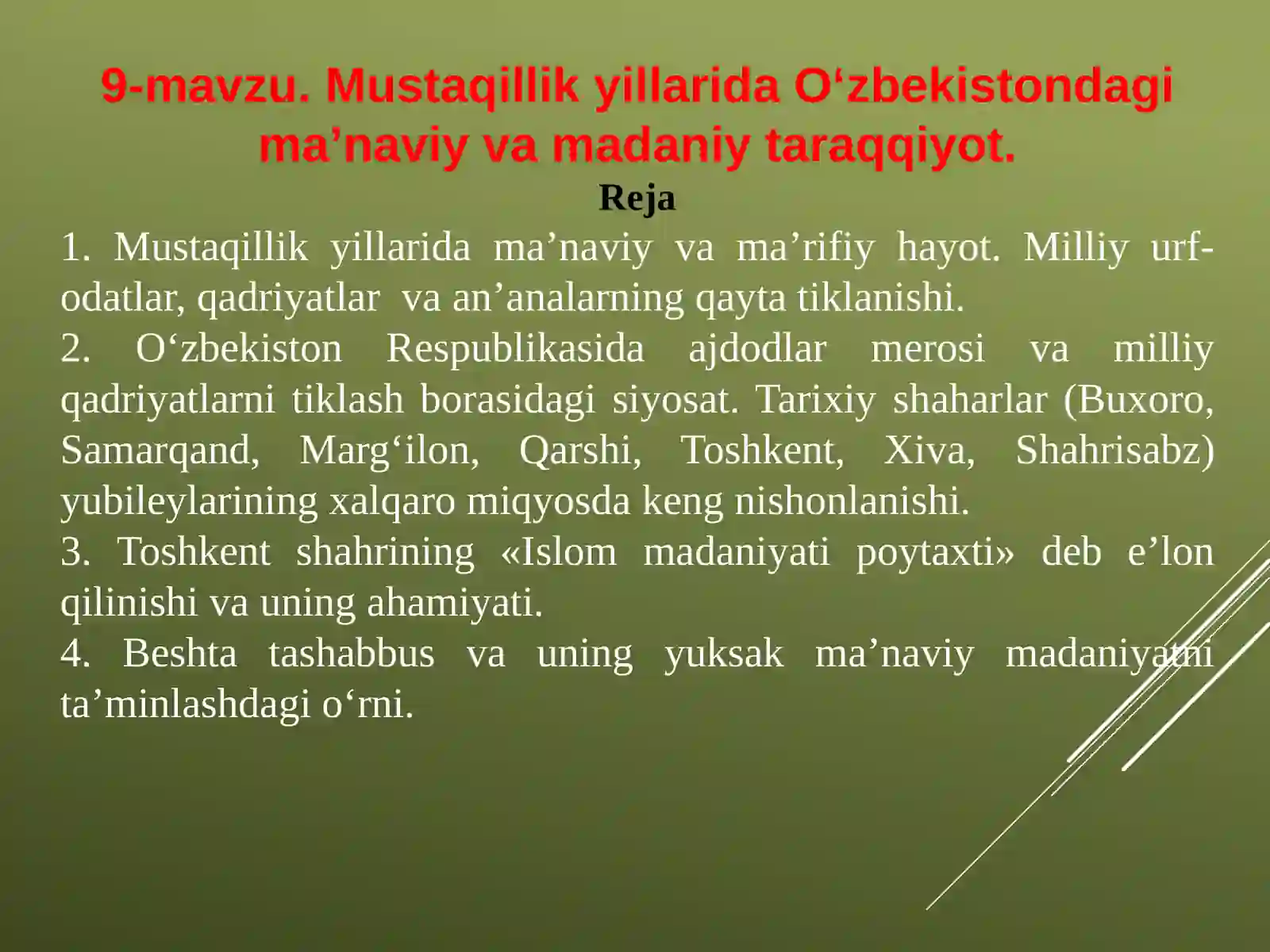 9-mavzu. Mustaqillik yillarida O‘zbekistondagi ma’naviy va madaniy taraqqiyot.

Reja

1. Mustaqillik yillarida ma’naviy va ma’rifiy hayot. Milliy urf-odatlar, qadriyatlar va an’analarning qayta tiklanishi.
2. O‘zbekiston Respublikasida ajdodlar merosi va milliy qadriyatlarni tiklash borasidagi siyosat. Tarixiy shaharlar (Buxoro, Samarqand, Marg‘ilon, Qarshi, Toshkent, Xiva, Shahrisabz) yubileylarining xalqaro miqyosda keng nishonlanishi.
3. Toshkent shahrining «Islom madaniyati poytaxti» deb e’lon qilinishi va uning ahamiyati.
4. Beshta tashabbus va uning yuksak ma’naviy madaniyatni ta’minlashdagi o‘rni.